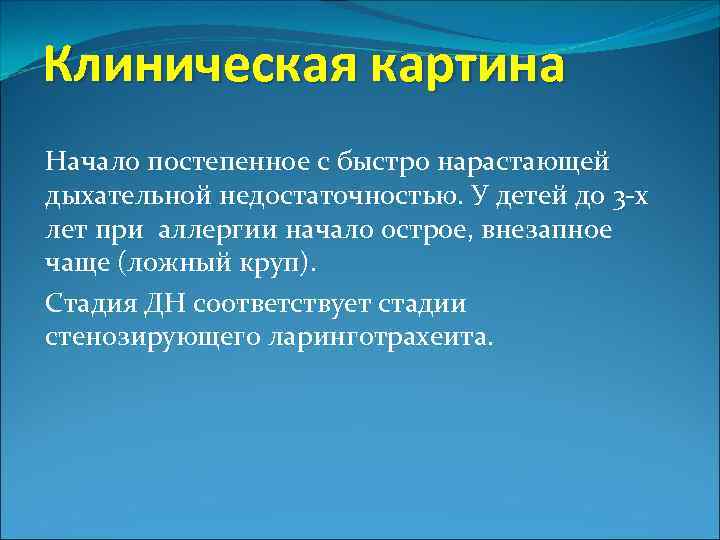 Клиническая картина

Начало постепенное с быстро нарастающей дыхательной недостаточностью. У детей до 3-х лет при  аллергии начало острое, внезапное чаще (ложный круп).

Стадия ДН соответствует стадии стенозирующего ларинготрахеита.